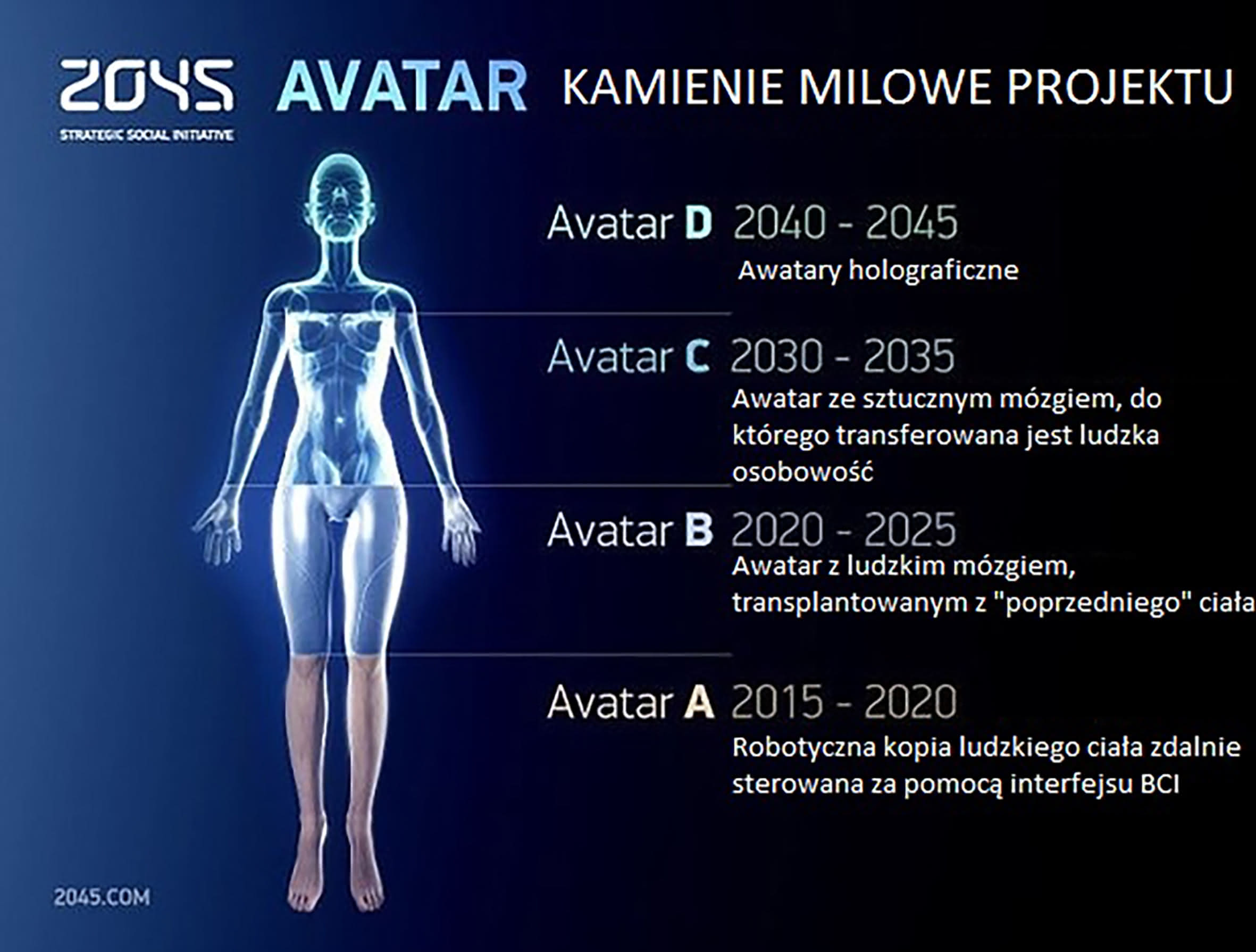 2045 AVATAR KAMIENIE MILOWE PROJEKTU

STRATEGIC SOCIAL INITIATIVE

Avatar D 2040 - 2045

Awatary holograficzne

Avatar C 2030 - 2035

Awatar ze sztucznym mózgiem, do którego transferowana jest ludzka osobowość

Avatar B 2020 - 2025

Awatar z ludzkim mózgiem, transplantowanym z "poprzedniego" ciała

Avatar A 2015 - 2020

Robotyczna kopia ludzkiego ciała zdalnie sterowana za pomocą interfejsu BCI

2045.COM